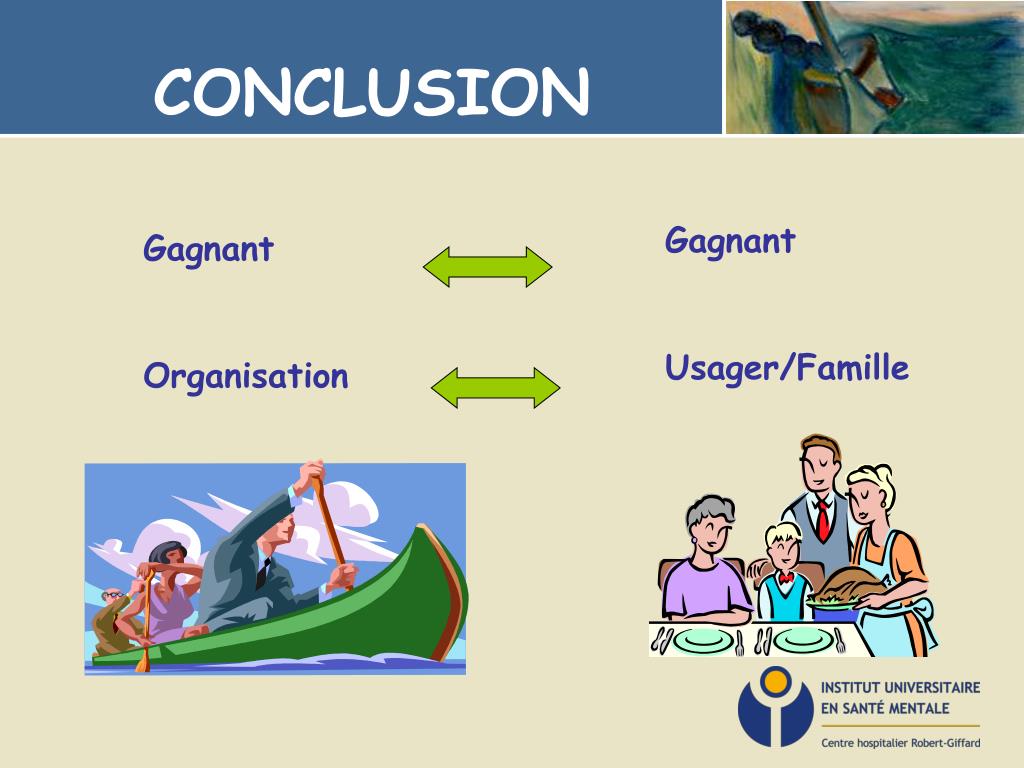 CONCLUSION

Gagnant

Gagnant

Organisation

Usager/Famille

INSTITUT UNIVERSITAIRE
EN SANTÉ MENTALE
Centre hospitalier Robert-Giffard